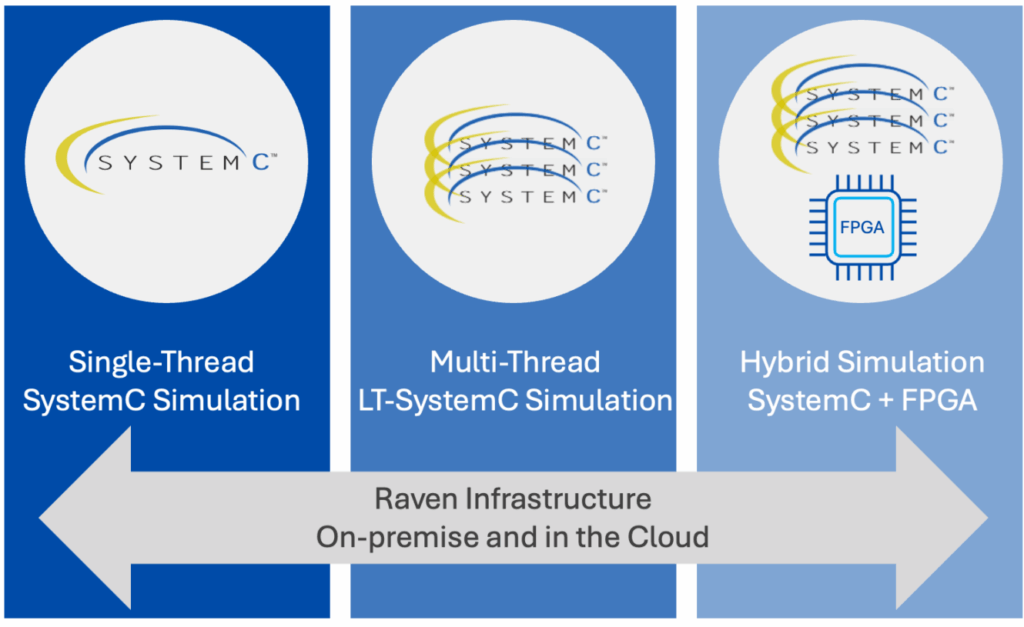 SYSTEM C™

Single-Thread SystemC Simulation

SYSTEM C™
SYSTEM C™
SYSTEM C™

Multi-Thread LT-SystemC Simulation

SYSTEM C™
SYSTEM C™
SYSTEM C™

FPGA

Hybrid Simulation SystemC + FPGA

Raven Infrastructure
On-premise and in the Cloud